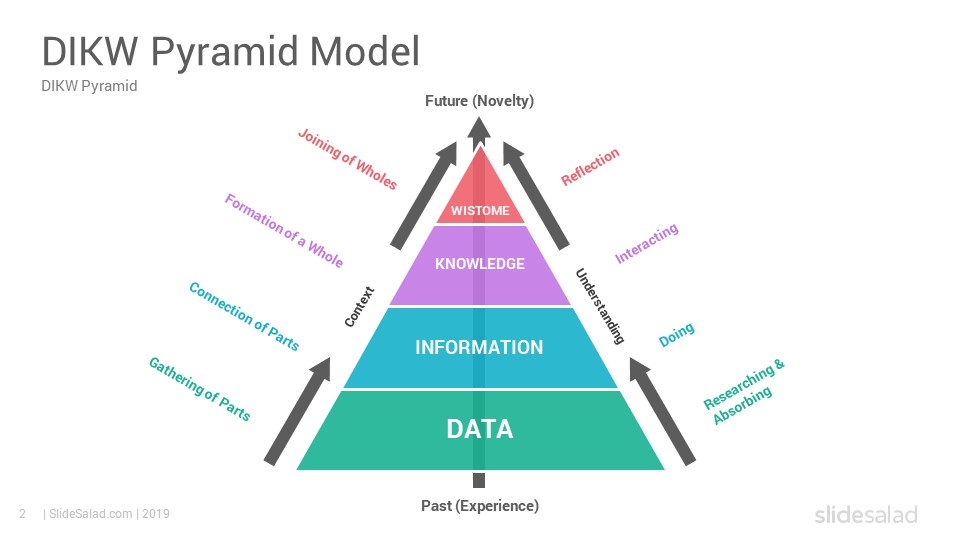 DIKW Pyramid Model
DIKW Pyramid

Future (Novelty)

Joining of Wholes
Formation of a Whole
Connection of Parts
Gathering of Parts

Context

WISTOME
KNOWLEDGE
INFORMATION
DATA

Understanding

Reflection
Interacting
Doing
Researching & Absorbing

Past (Experience)

2 | SlideSalad.com | 2019

slidesalad